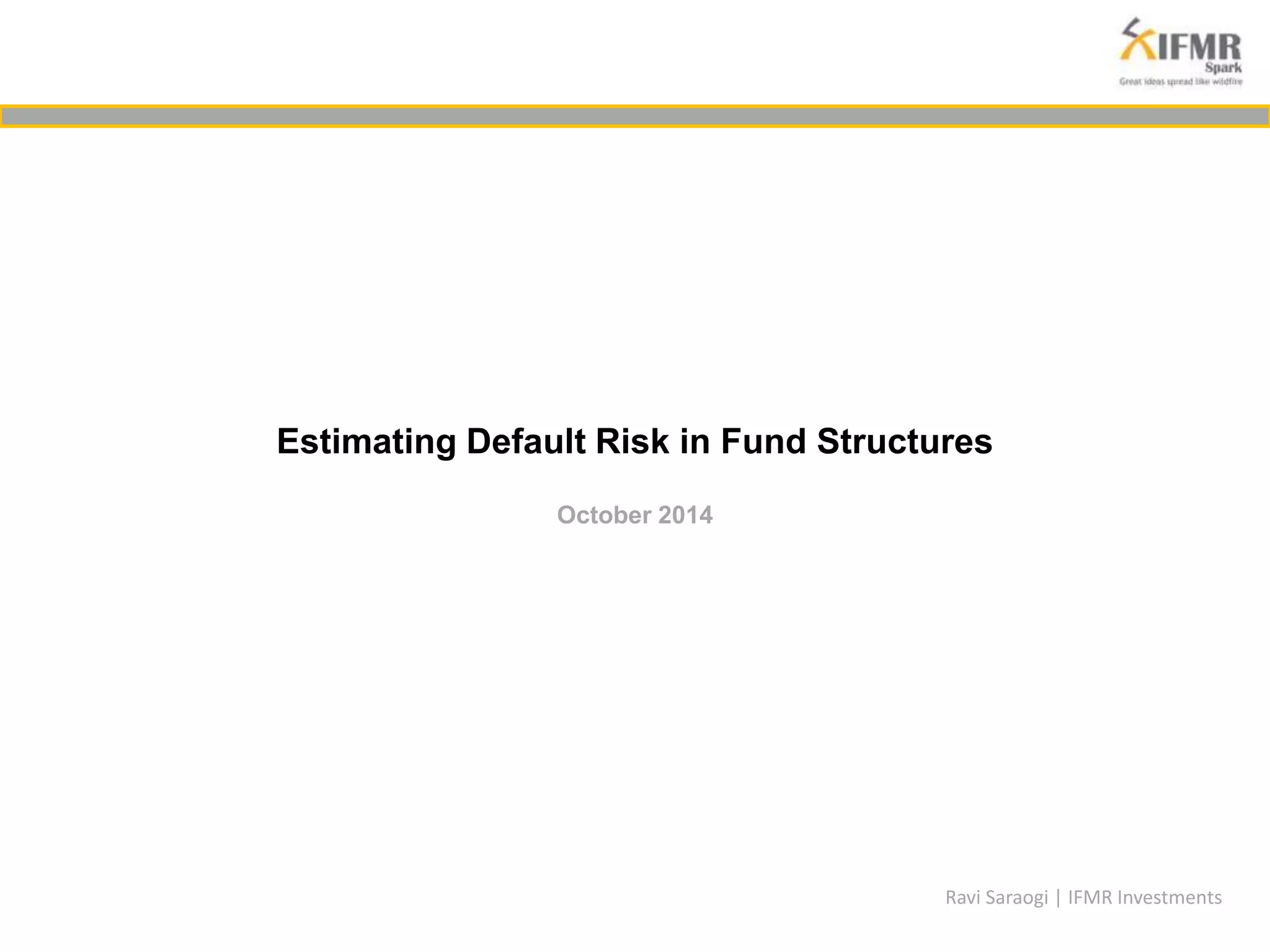 IFMR
Spark
Great ideas spread like wildfire

Estimating Default Risk in Fund Structures

October 2014

Ravi Saraogi | IFMR Investments